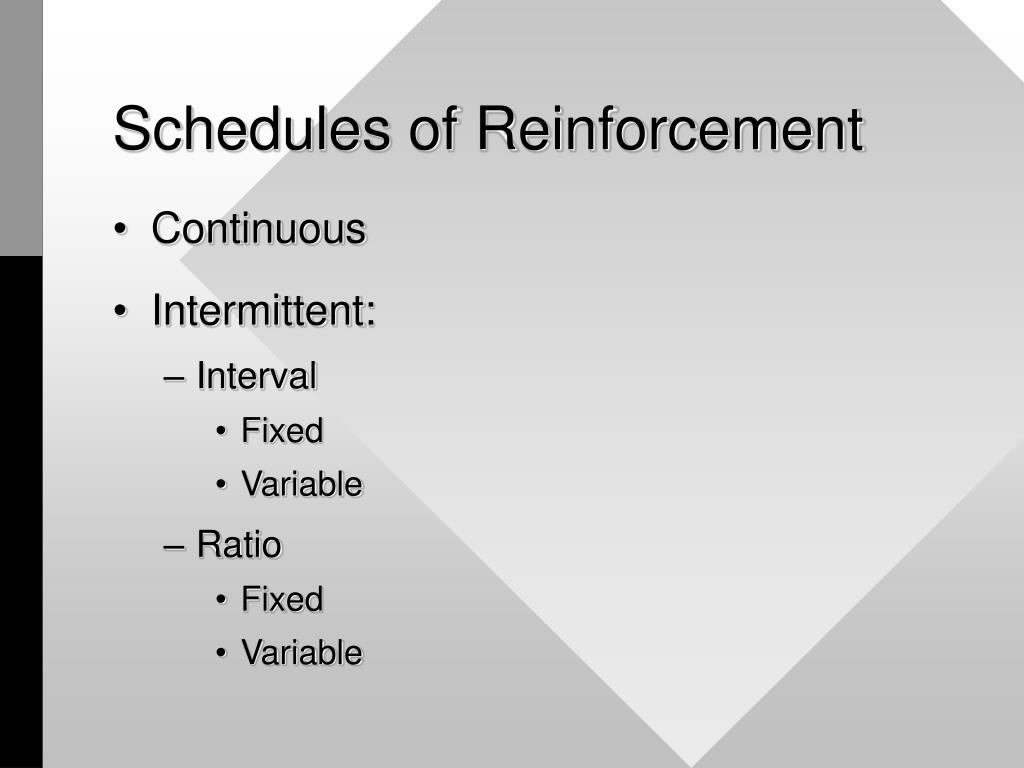 Schedules of Reinforcement

• Continuous

• Intermittent:

– Interval

• Fixed

• Variable

– Ratio

• Fixed

• Variable